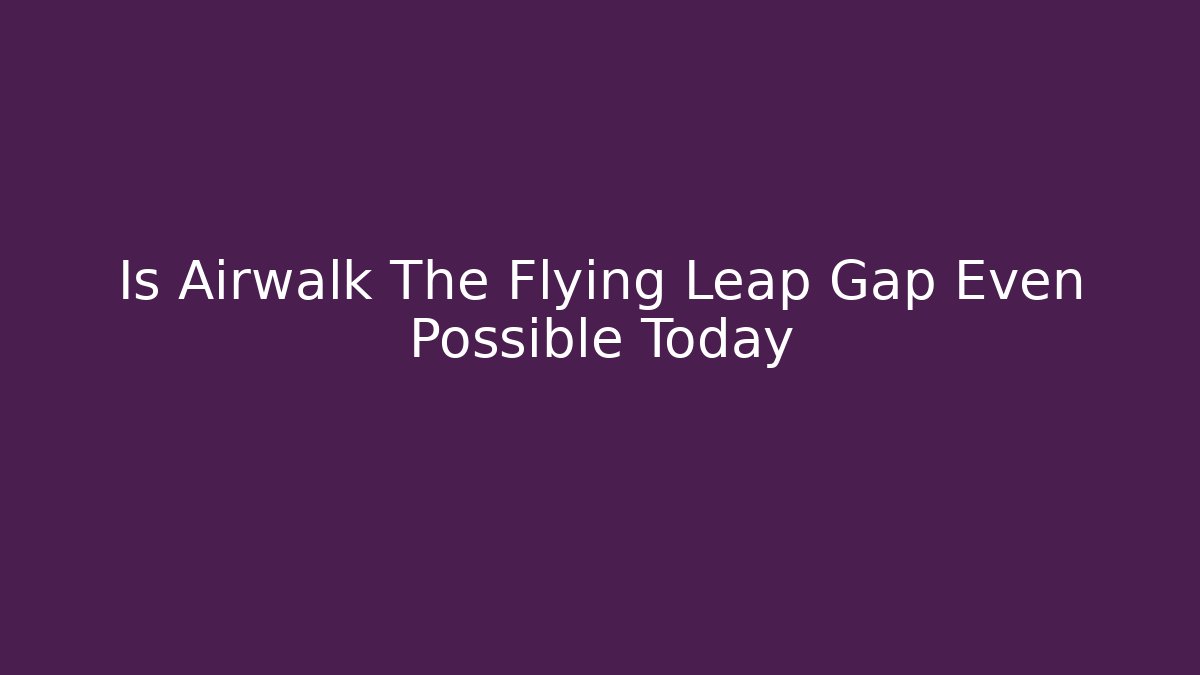 Is Airwalk The Flying Leap Gap Even Possible Today